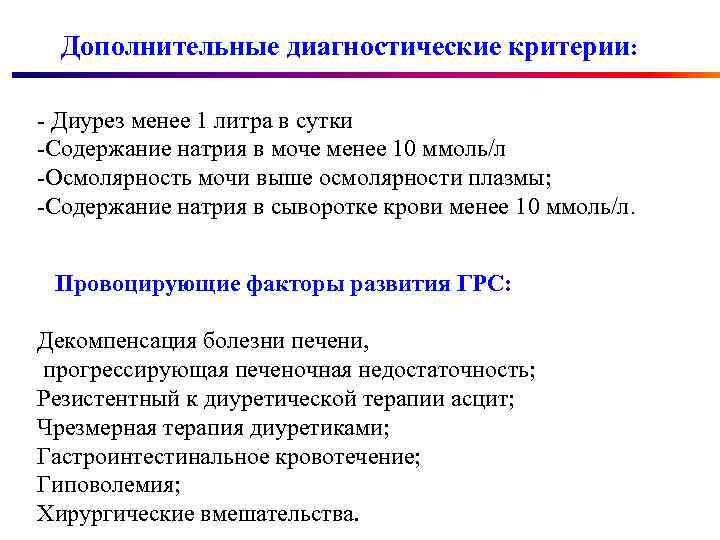 Дополнительные диагностические критерии:

- Диурез менее 1 литра в сутки
-Содержание натрия в моче менее 10 ммоль/л
-Осмолярность мочи выше осмолярности плазмы;
-Содержание натрия в сыворотке крови менее 10 ммоль/л.

Провоцирующие факторы развития ГРС:

Декомпенсация болезни печени,
прогрессирующая печеночная недостаточность;
Резистентный к диуретической терапии асцит;
Чрезмерная терапия диуретиками;
Гастроинтестинальное кровотечение;
Гиповолемия;
Хирургические вмешательства.